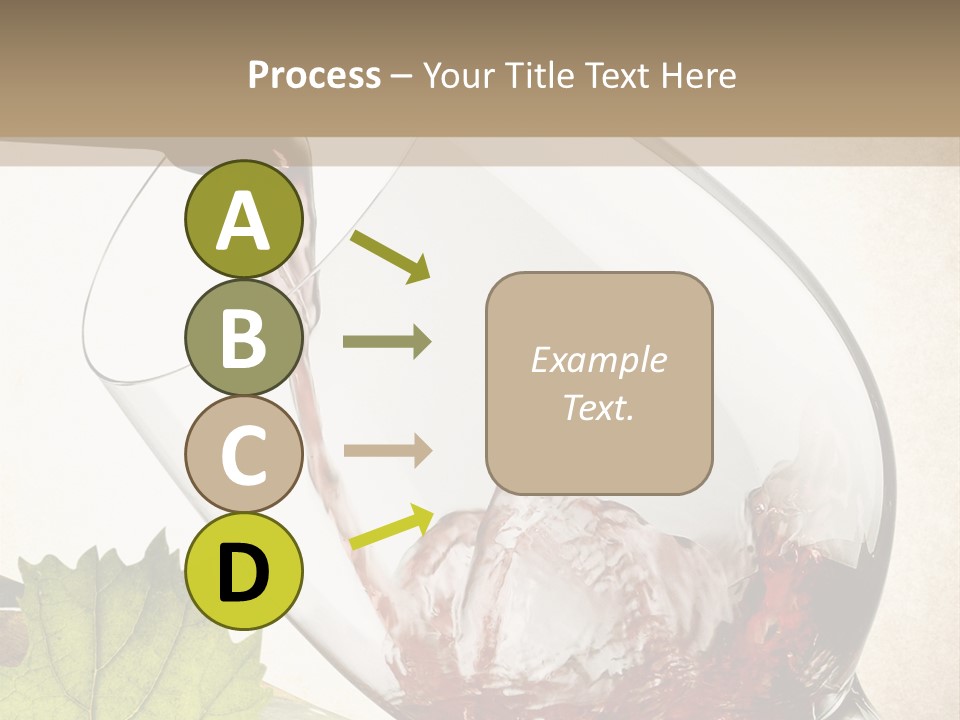 Process – Your Title Text Here

A

B

C

D

Example Text.